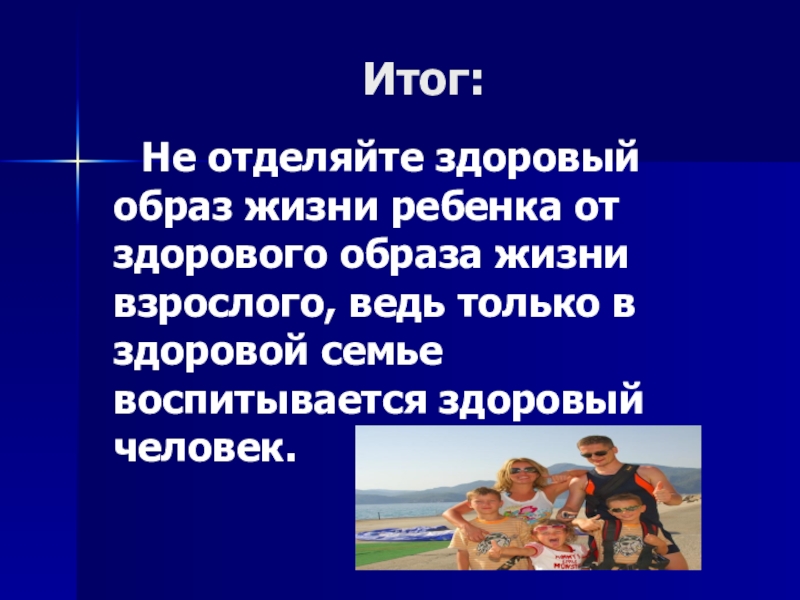 Итог:

Не отделяйте здоровый образ жизни ребенка от здорового образа жизни взрослого, ведь только в здоровой семье воспитывается здоровый человек.